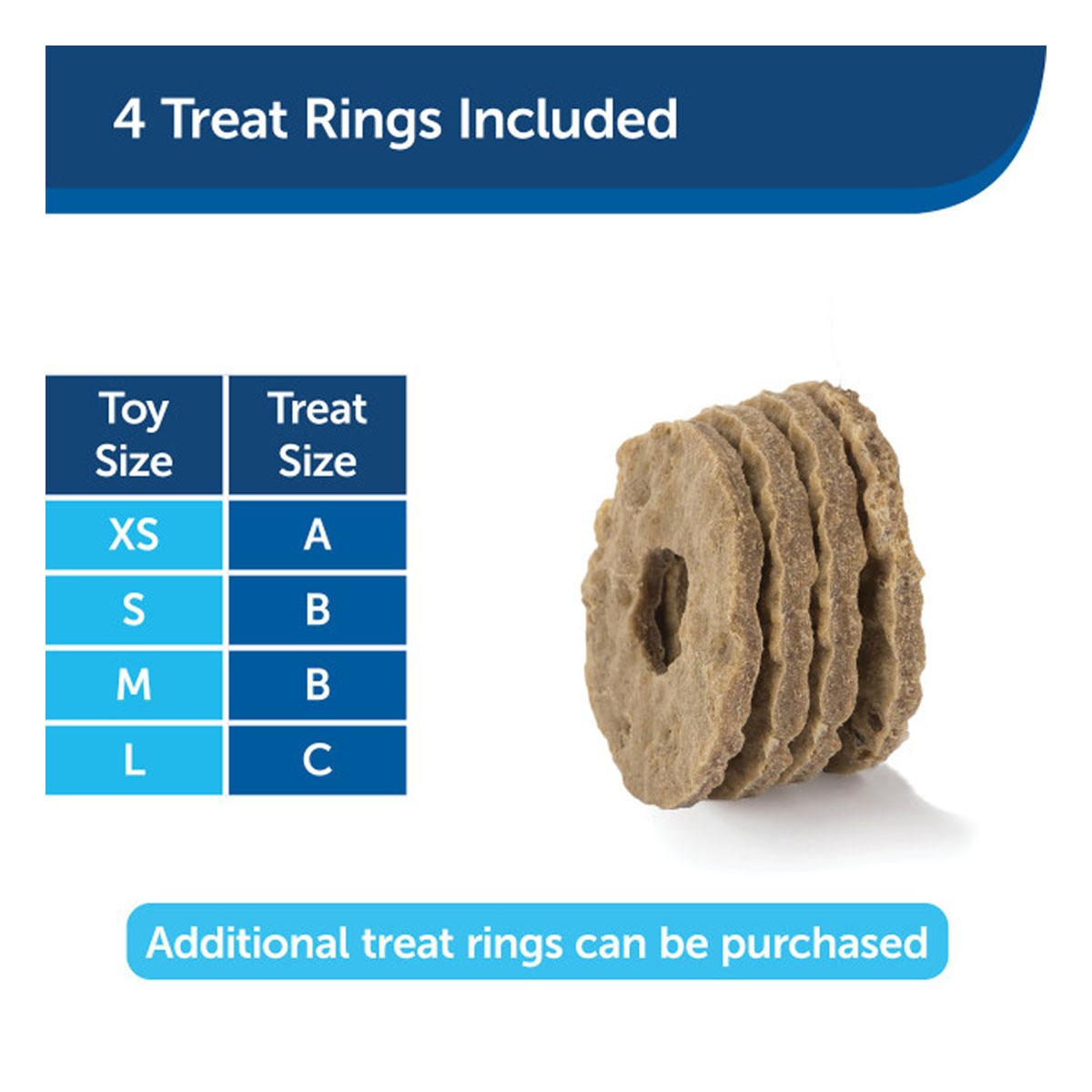 4 Treat Rings Included

| Toy Size | Treat Size |
|---|---|
| XS | A |
| S | B |
| M | B |
| L | C |

Additional treat rings can be purchased